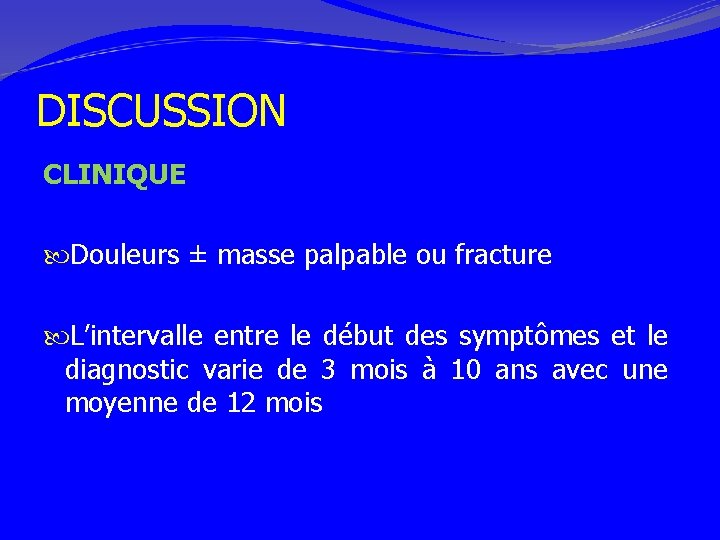 DISCUSSION

CLINIQUE

Douleurs ± masse palpable ou fracture

L’intervalle entre le début des symptômes et le diagnostic varie de 3 mois à 10 ans avec une moyenne de 12 mois